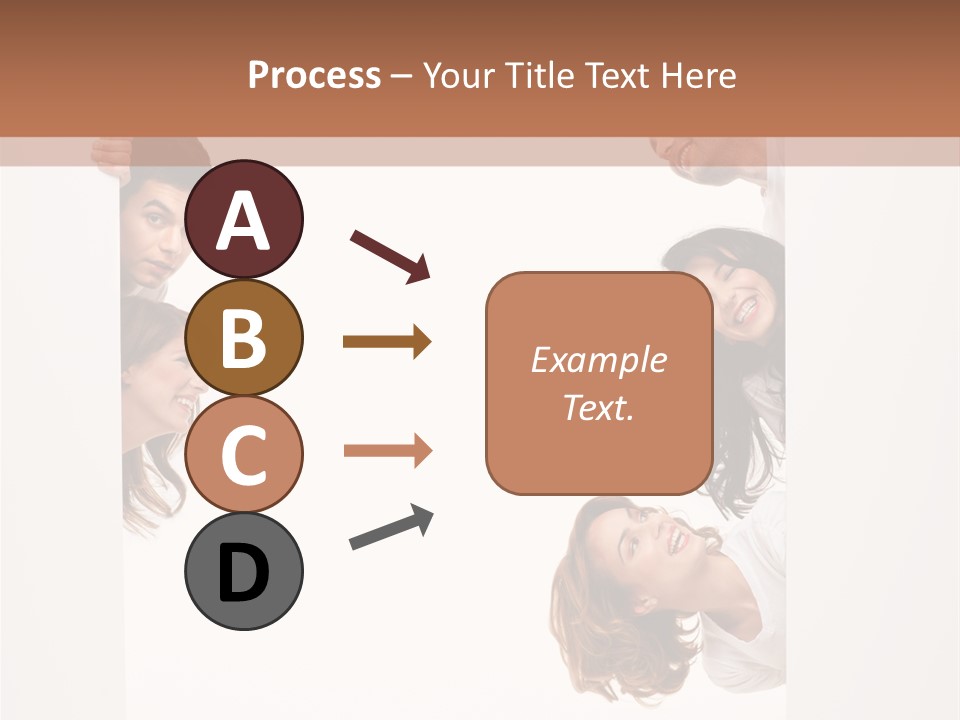 Process – Your Title Text Here

A

B

C

D

Example Text.